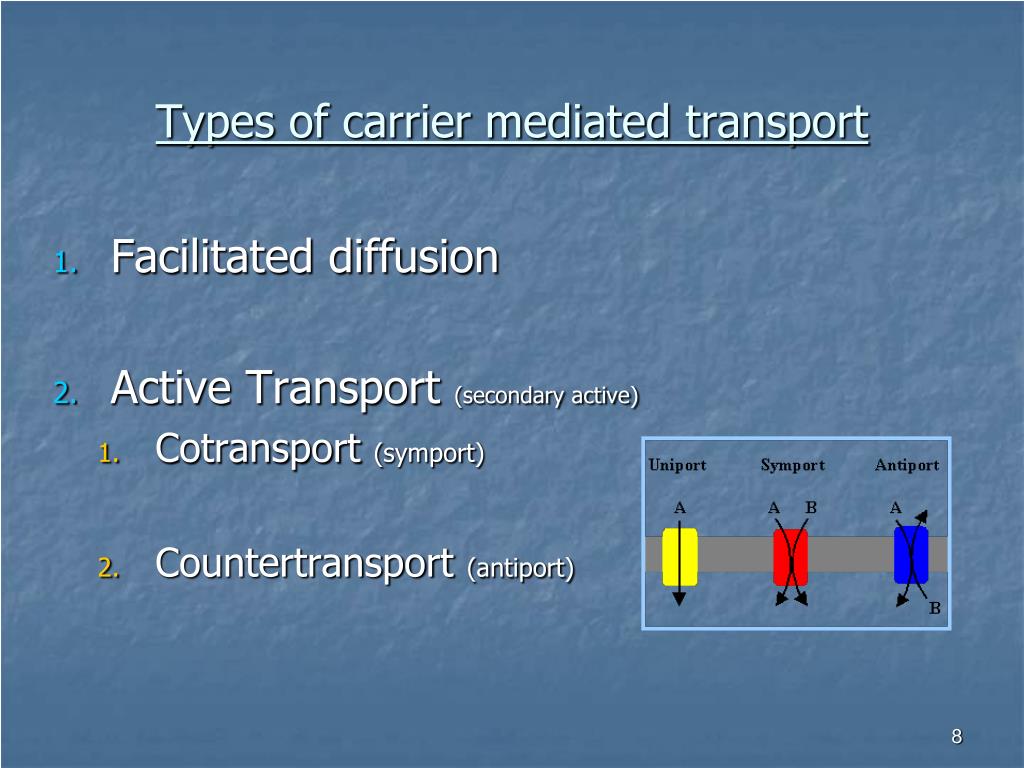 Types of carrier mediated transport

1. Facilitated diffusion

2. Active Transport (secondary active)
1. Cotransport (symport)

2. Countertransport (antiport)

Uniport Symport Antiport
A A B A
B

8